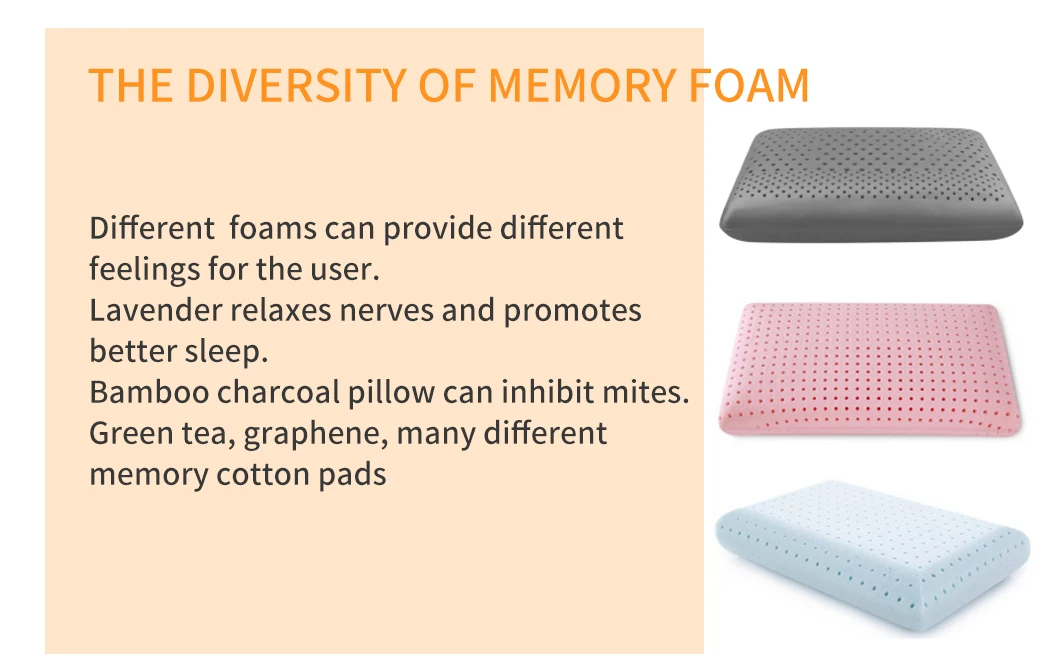 THE DIVERSITY OF MEMORY FOAM

Different  foams can provide different feelings for the user.
Lavender relaxes nerves and promotes better sleep.
Bamboo charcoal pillow can inhibit mites.
Green tea, graphene, many different memory cotton pads